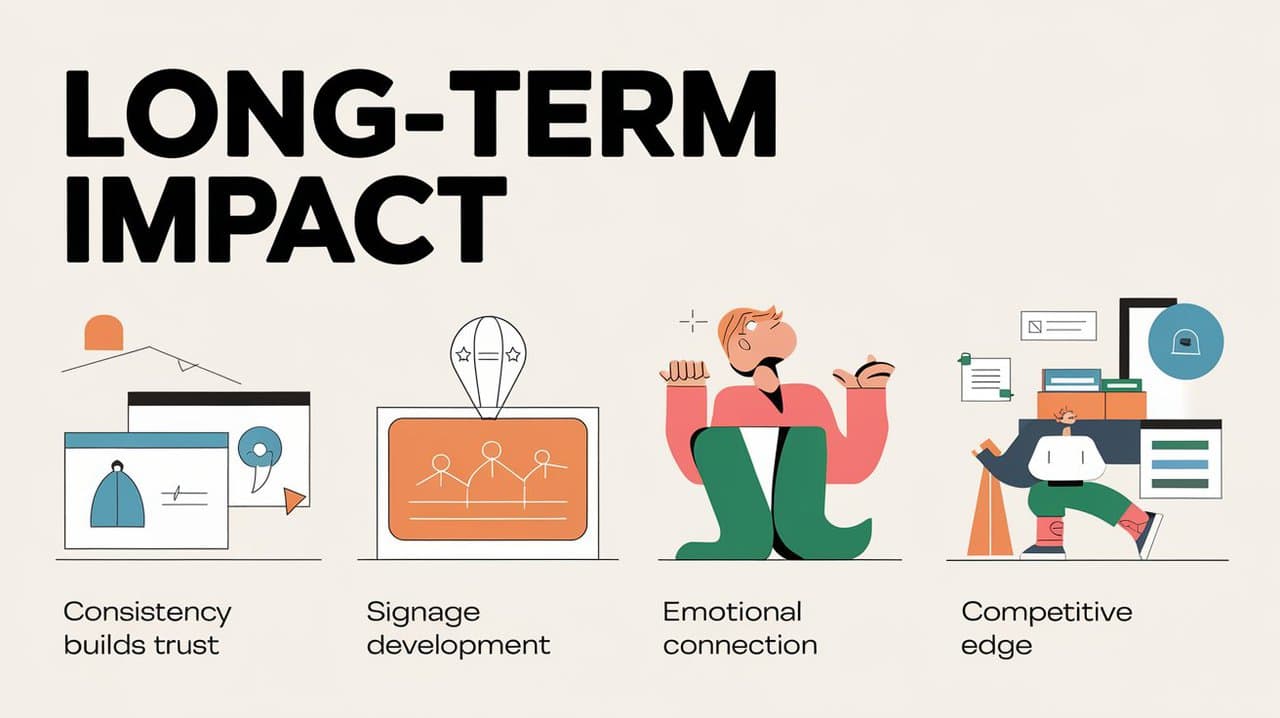 LONG-TERM IMPACT

Consistency builds trust

Signage development

Emotional connection

Competitive edge